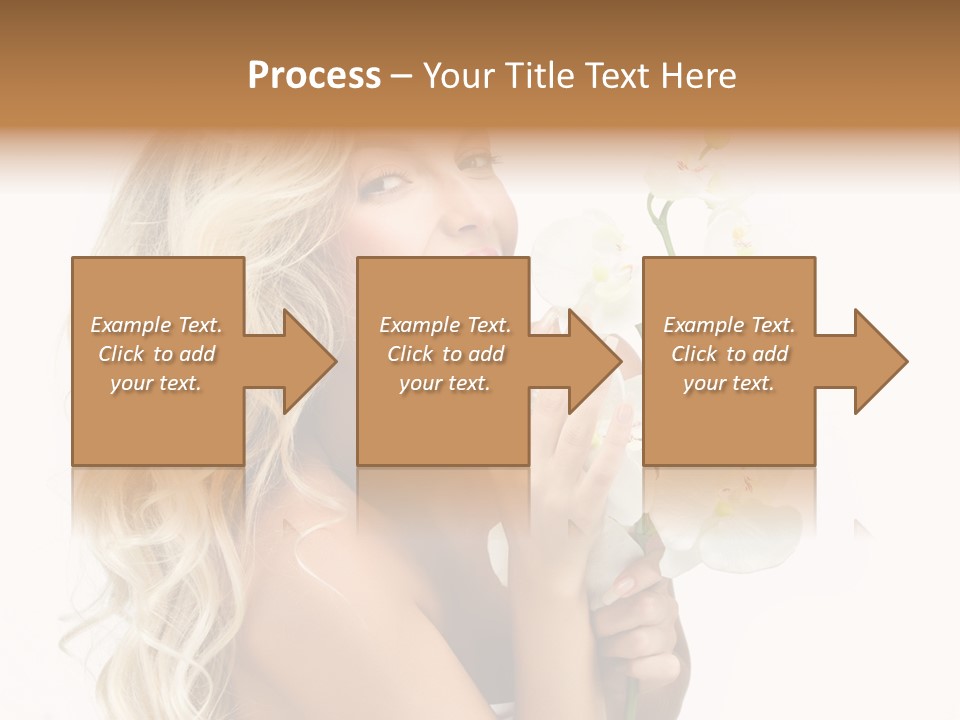 Process – Your Title Text Here

Example Text. Click to add your text.

Example Text. Click to add your text.

Example Text. Click to add your text.